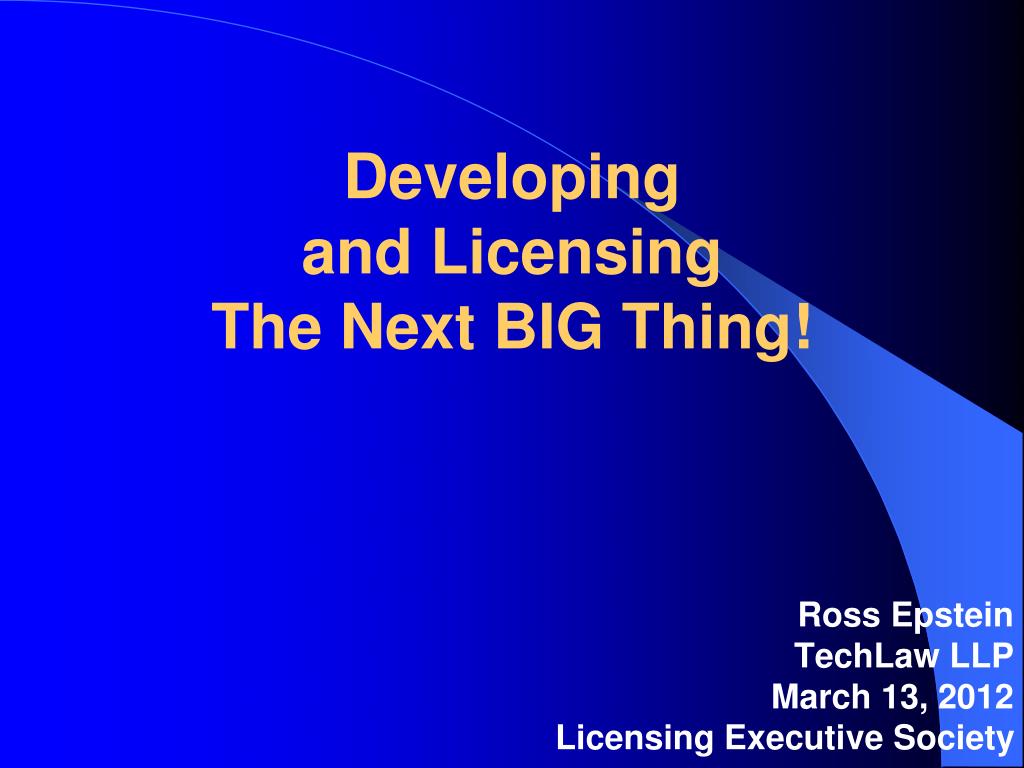 Developing
and Licensing
The Next BIG Thing!

Ross Epstein
TechLaw LLP
March 13, 2012
Licensing Executive Society